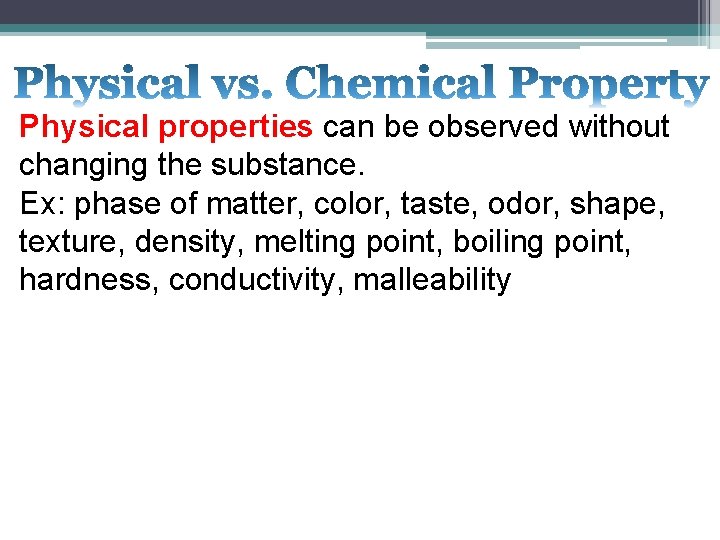 Physical vs. Chemical Property

Physical properties can be observed without changing the substance.

Ex: phase of matter, color, taste, odor, shape, texture, density, melting point, boiling point, hardness, conductivity, malleability